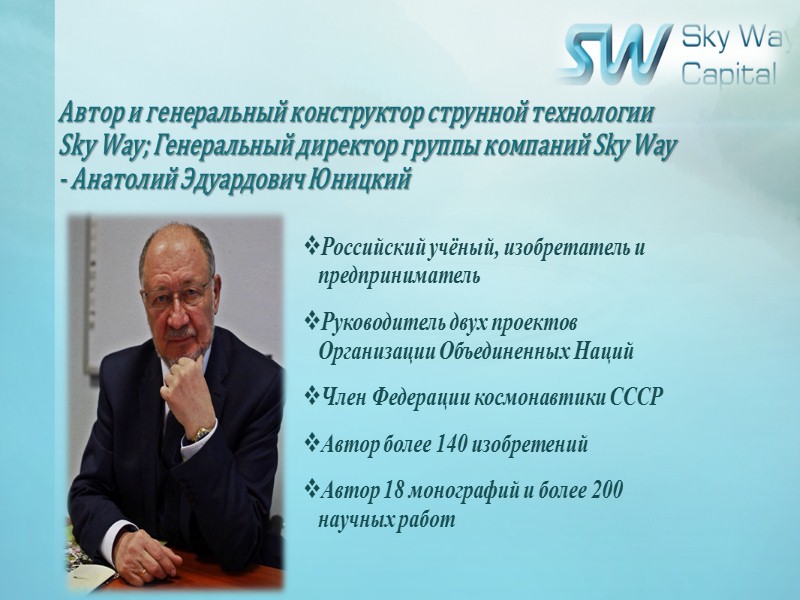 SW Sky Way Capital

Автор и генеральный конструктор струнной технологии Sky Way; Генеральный директор группы компаний Sky Way - Анатолий Эдуардович Юницкий

❖Российский учёный, изобретатель и предприниматель

❖Руководитель двух проектов Организации Объединенных Наций

❖Член Федерации космонавтики СССР

❖Автор более 140 изобретений

❖Автор 18 монографий и более 200 научных работ